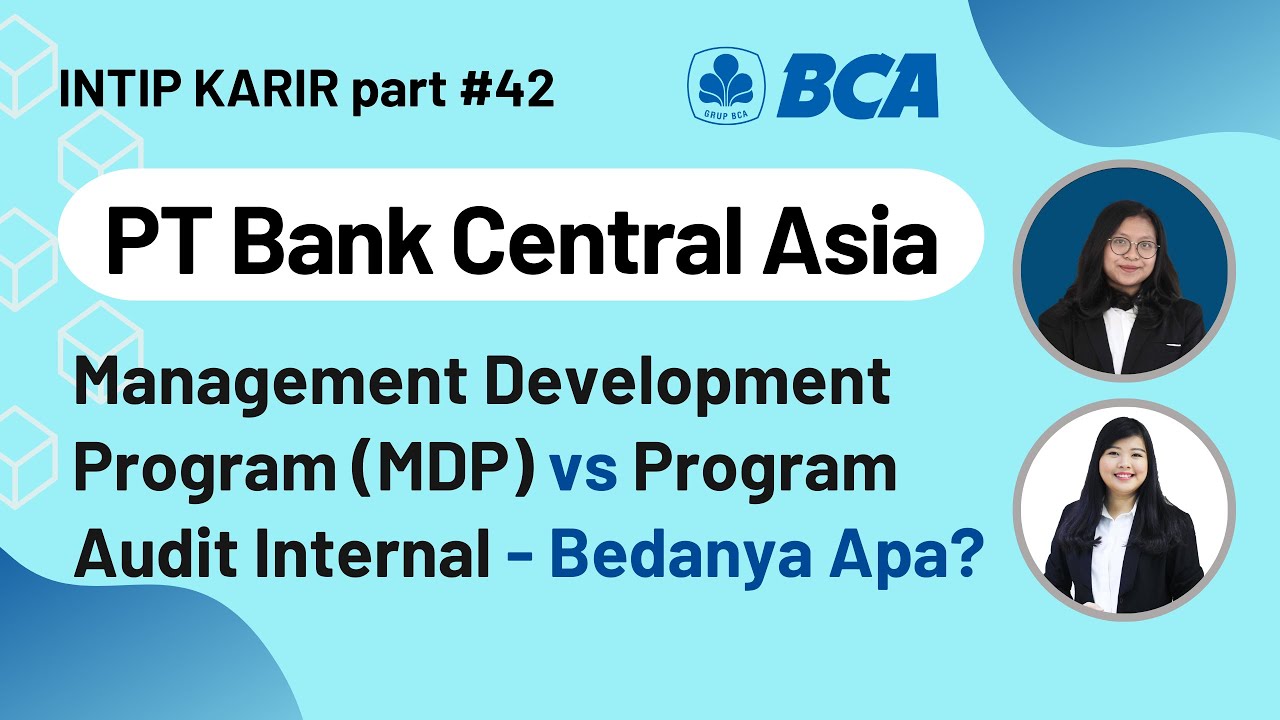 INTIP KARIR part #42

GRUP BCA BCA

PT Bank Central Asia

Management Development Program (MDP) vs Program Audit Internal - Bedanya Apa?